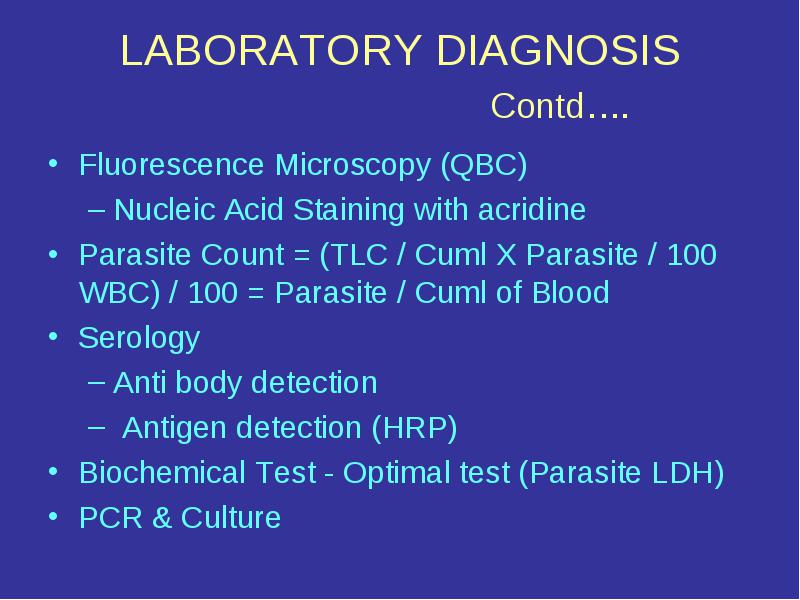 LABORATORY DIAGNOSIS

Contd….

• Fluorescence Microscopy (QBC)
  – Nucleic Acid Staining with acridine
• Parasite Count = (TLC / Cuml X Parasite / 100 WBC) / 100 = Parasite / Cuml of Blood
• Serology
  – Anti body detection
  – Antigen detection (HRP)
• Biochemical Test - Optimal test (Parasite LDH)
• PCR & Culture